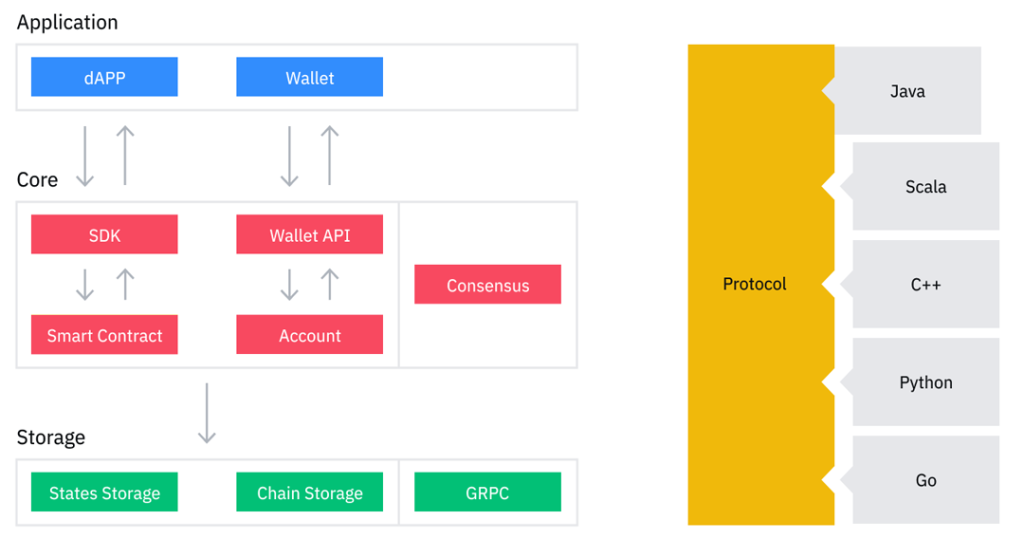 Application

dAPP

Wallet

Core

SDK

Wallet API

Consensus

Smart Contract

Account

Storage

States Storage

Chain Storage

GRPC

Protocol

Java

Scala

C++

Python

Go